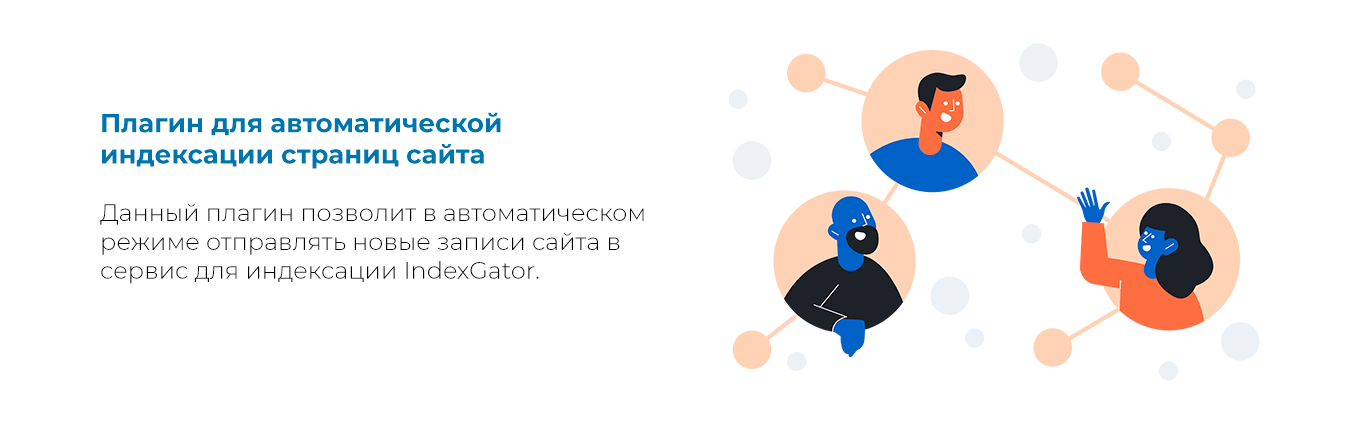 Плагин для автоматической индексации страниц сайта

Данный плагин позволит в автоматическом режиме отправлять новые записи сайта в сервис для индексации IndexGator.